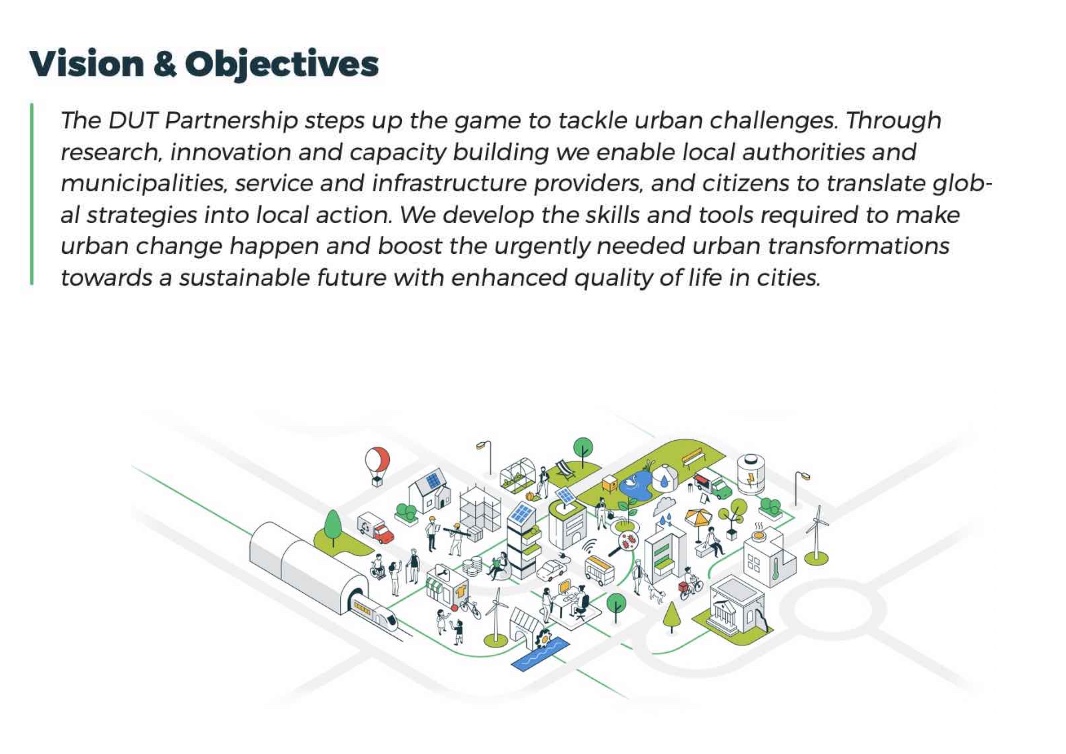 Vision & Objectives

The DUT Partnership steps up the game to tackle urban challenges. Through research, innovation and capacity building we enable local authorities and municipalities, service and infrastructure providers, and citizens to translate global strategies into local action. We develop the skills and tools required to make urban change happen and boost the urgently needed urban transformations towards a sustainable future with enhanced quality of life in cities.